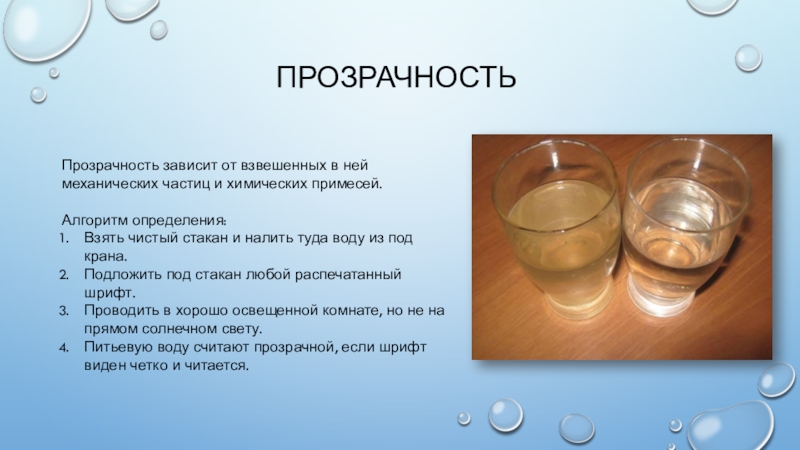 ПРОЗРАЧНОСТЬ

Прозрачность зависит от взвешенных в ней механических частиц и химических примесей.

Алгоритм определения:
1. Взять чистый стакан и налить туда воду из под крана.
2. Подложить под стакан любой распечатанный шрифт.
3. Проводить в хорошо освещенной комнате, но не на прямом солнечном свету.
4. Питьевую воду считают прозрачной, если шрифт виден четко и читается.